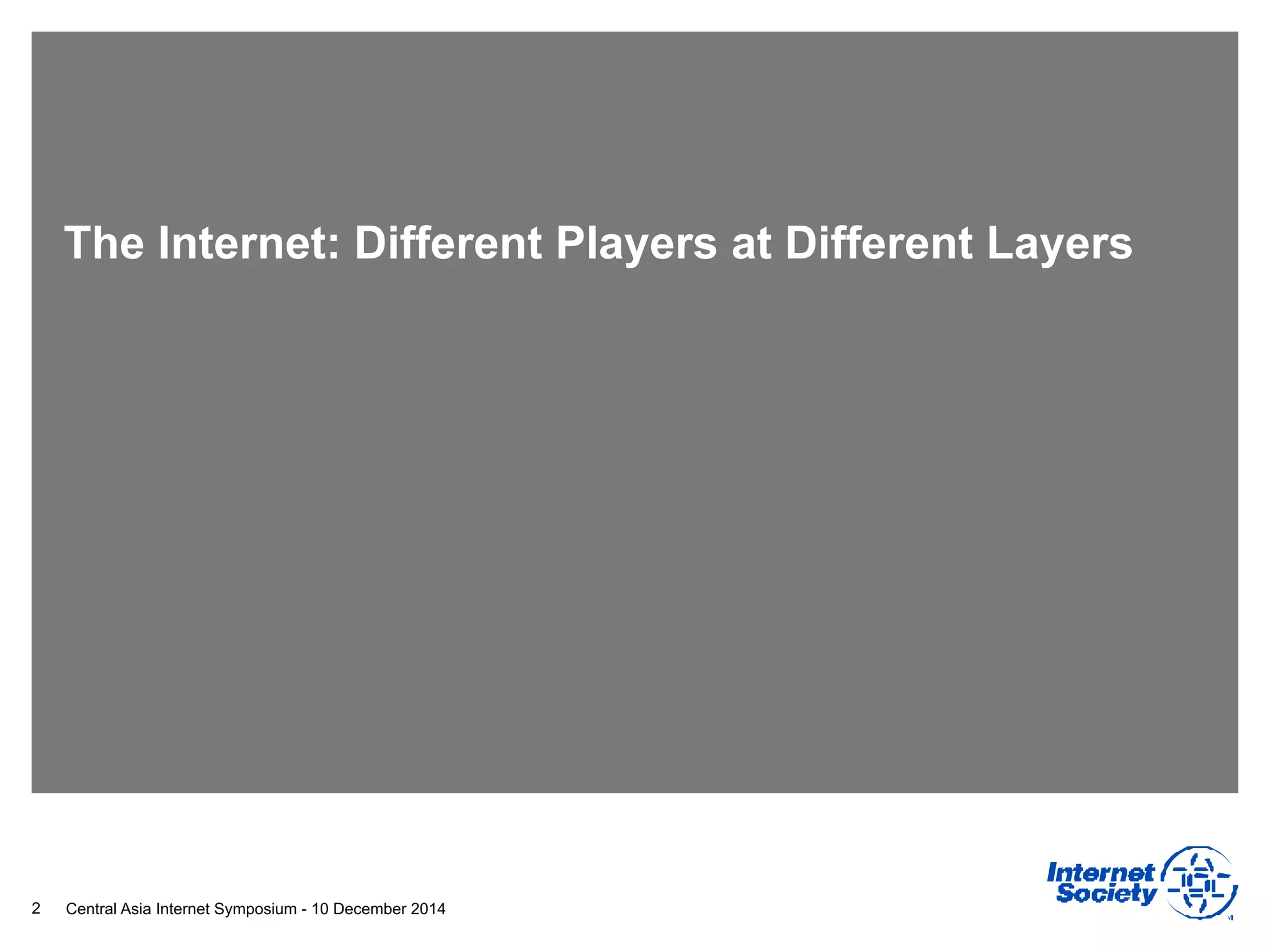 The Internet: Different Players at Different Layers

2 Central Asia Internet Symposium - 10 December 2014

Internet Society